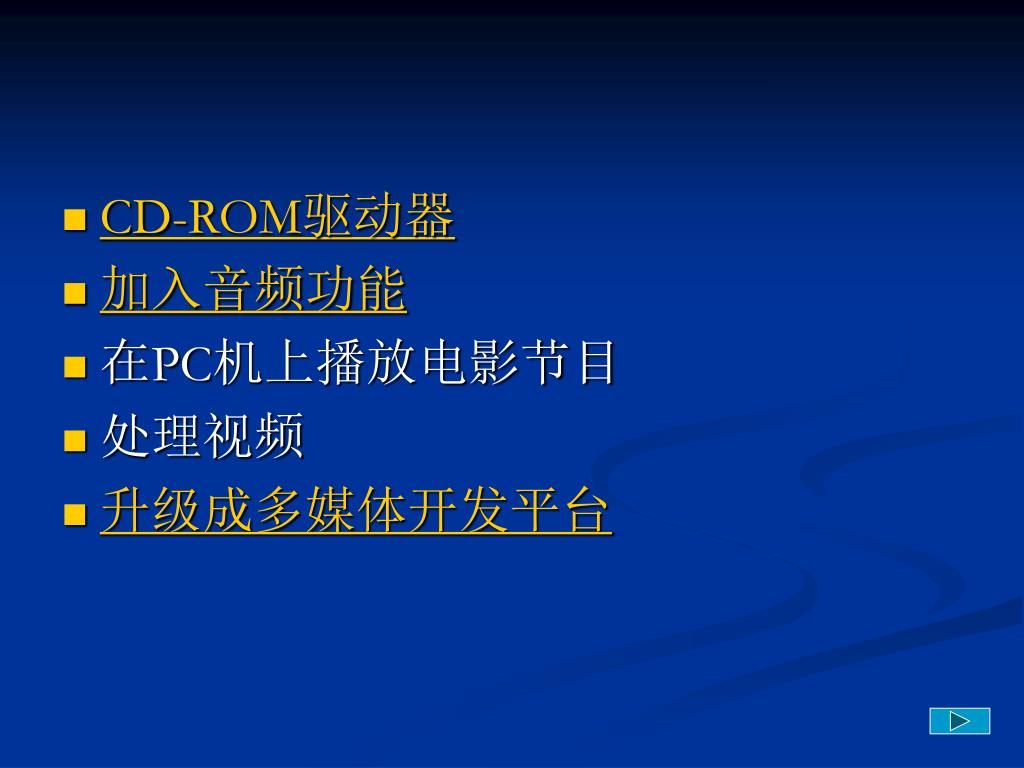 - CD-ROM驱动器
- 加入音频功能
- 在PC机上播放电影节目
- 处理视频
- 升级成多媒体开发平台